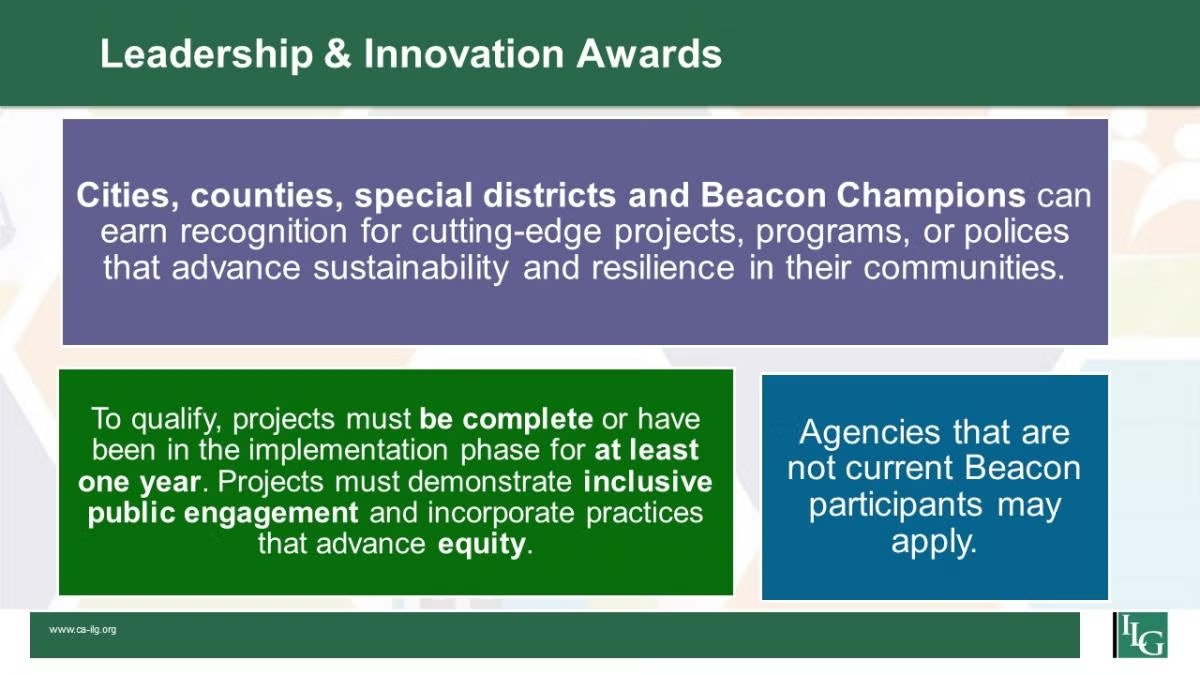 Leadership & Innovation Awards

Cities, counties, special districts and Beacon Champions can earn recognition for cutting-edge projects, programs, or polices that advance sustainability and resilience in their communities.

To qualify, projects must be complete or have been in the implementation phase for at least one year. Projects must demonstrate inclusive public engagement and incorporate practices that advance equity.

Agencies that are not current Beacon participants may apply.

www.ca-ilg.org

ILG